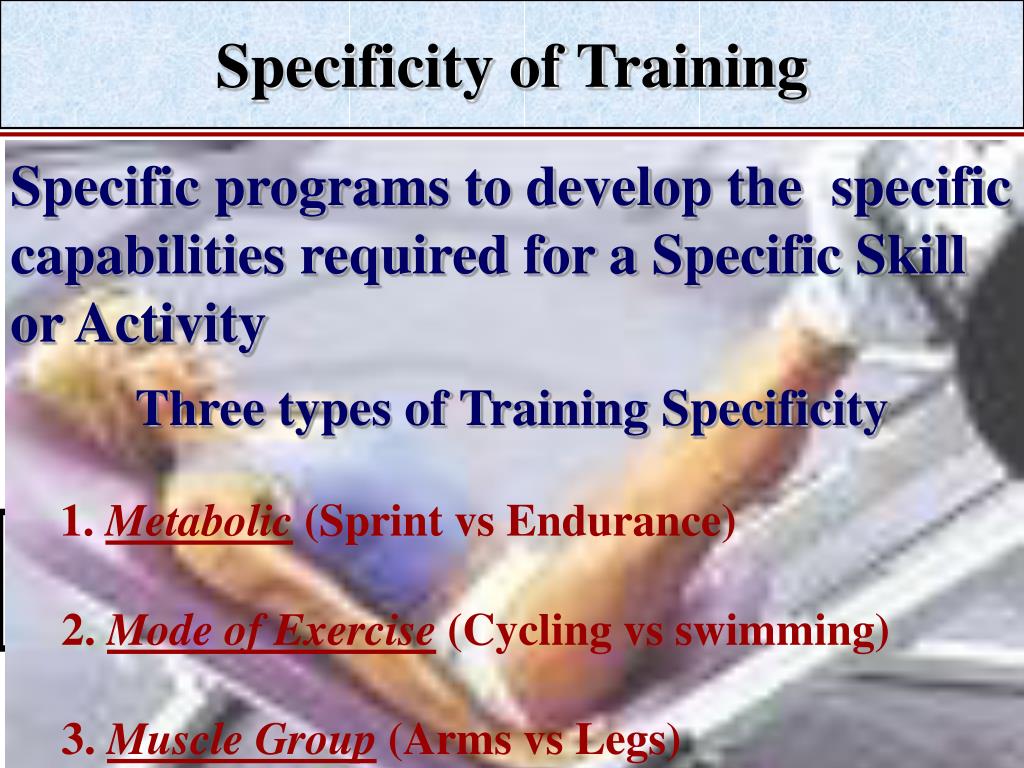 Specificity of Training

Specific programs to develop the specific capabilities required for a Specific Skill or Activity

Three types of Training Specificity

1. Metabolic (Sprint vs Endurance)

2. Mode of Exercise (Cycling vs swimming)

3. Muscle Group (Arms vs Legs)